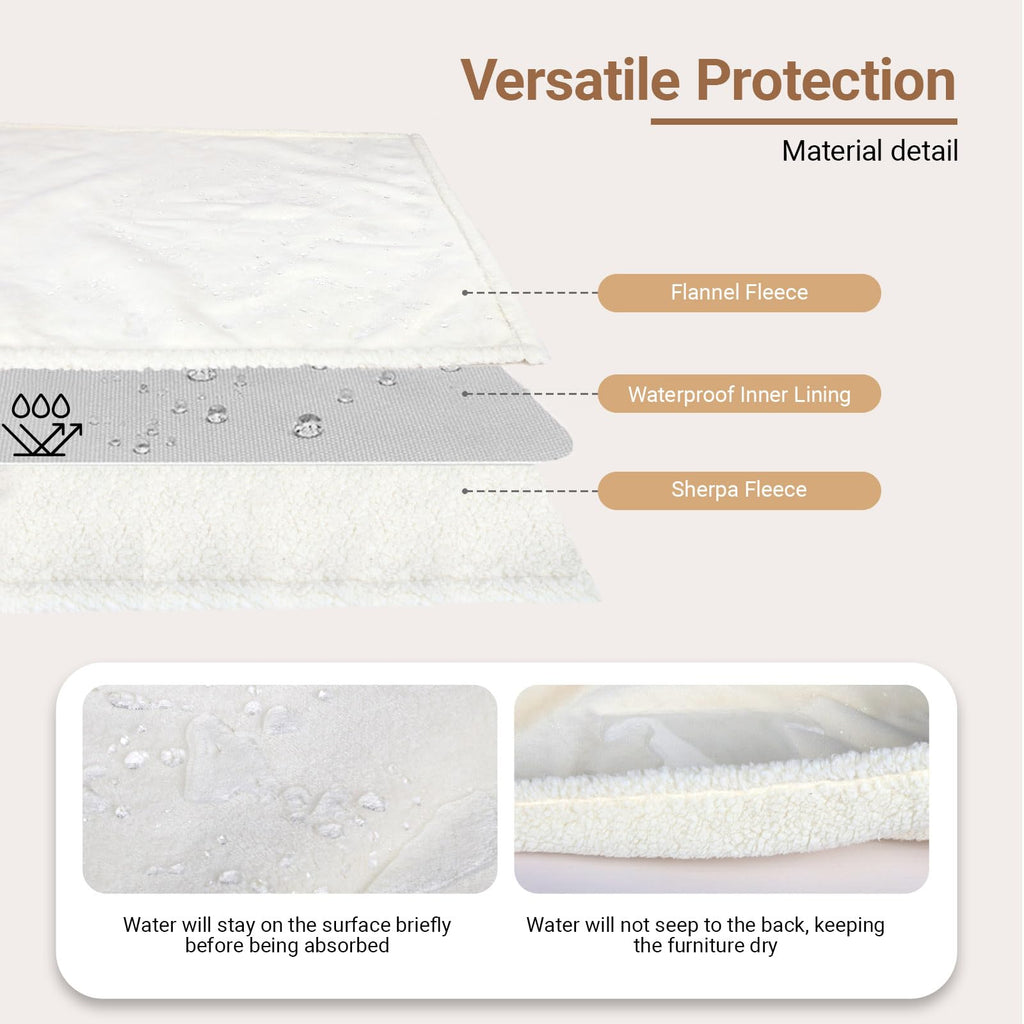 Versatile Protection

Material detail

Flannel Fleece

Waterproof Inner Lining

Sherpa Fleece

Water will stay on the surface briefly before being absorbed

Water will not seep to the back, keeping the furniture dry